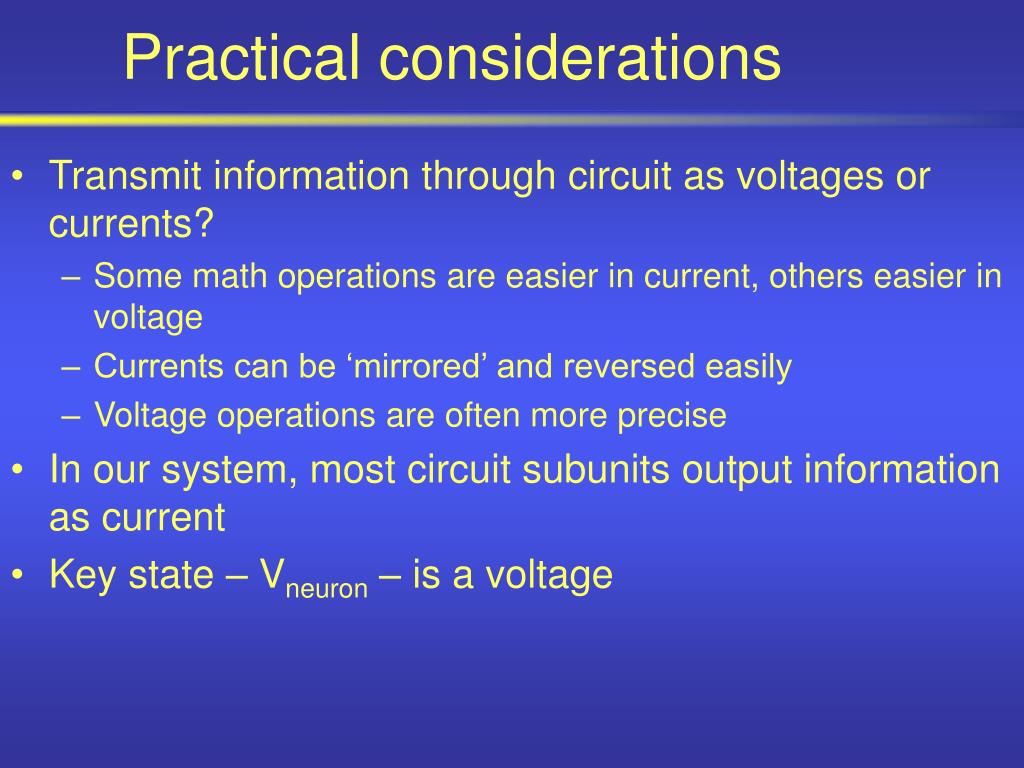 Practical considerations

• Transmit information through circuit as voltages or currents?
– Some math operations are easier in current, others easier in voltage
– Currents can be ‘mirrored’ and reversed easily
– Voltage operations are often more precise
• In our system, most circuit subunits output information as current
• Key state – $V_{neuron}$ – is a voltage